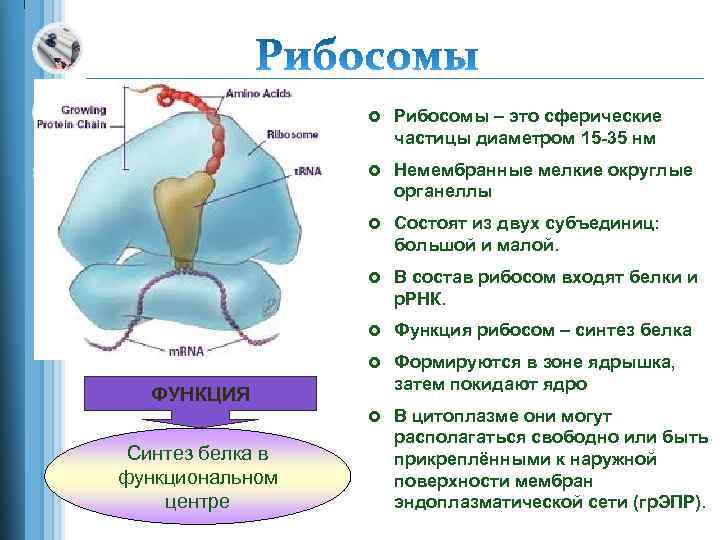 Рибосомы

Growing Protein Chain

Amino Acids

Ribosome

tRNA

mRNA

ФУНКЦИЯ

Синтез белка в функциональном центре

Рибосомы – это сферические частицы диаметром 15-35 нм

Немембранные мелкие округлые органеллы

Состоят из двух субъединиц: большой и малой.

В состав рибосом входят белки и рРНК.

Функция рибосом – синтез белка

Формируются в зоне ядрышка, затем покидают ядро

В цитоплазме они могут располагаться свободно или быть прикреплёнными к наружной поверхности мембран эндоплазматической сети (грЭПР).